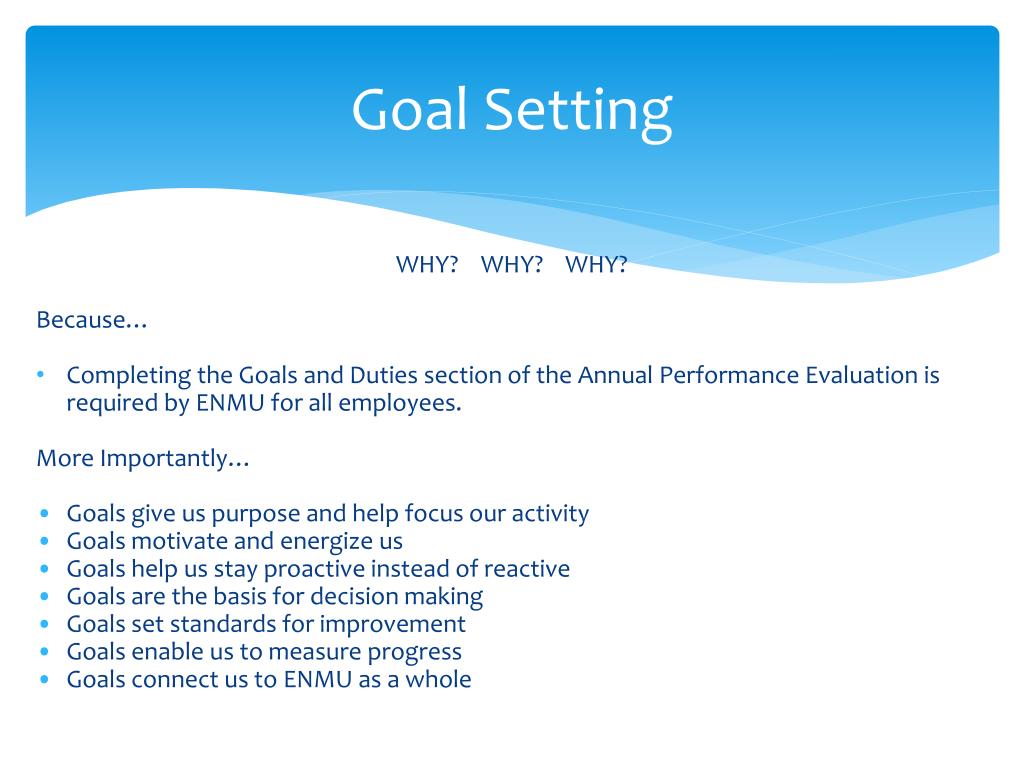 Goal Setting

WHY? WHY? WHY?

Because…

• Completing the Goals and Duties section of the Annual Performance Evaluation is required by ENMU for all employees.

More Importantly…

• Goals give us purpose and help focus our activity
• Goals motivate and energize us
• Goals help us stay proactive instead of reactive
• Goals are the basis for decision making
• Goals set standards for improvement
• Goals enable us to measure progress
• Goals connect us to ENMU as a whole